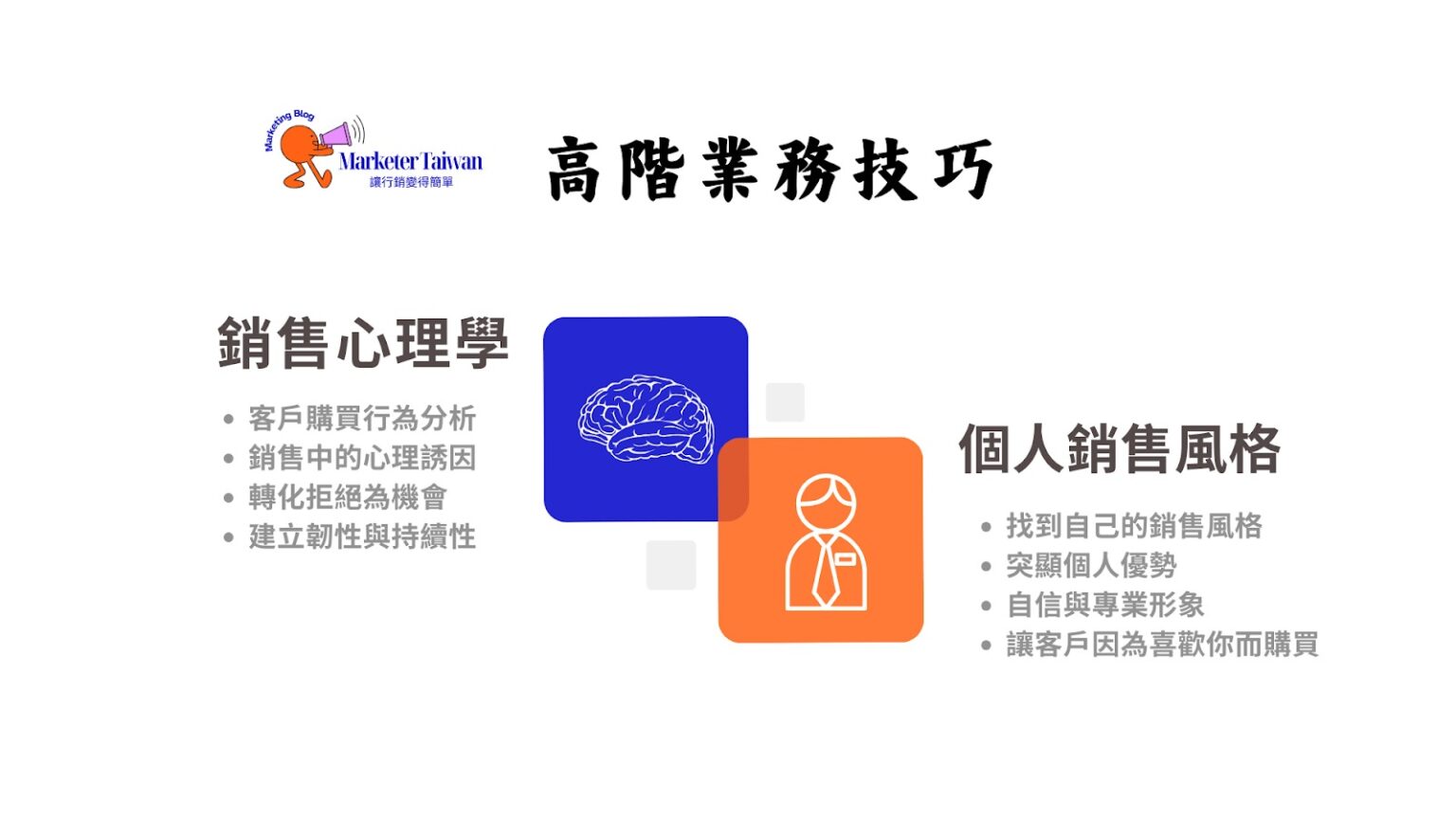 Marketing Blog
Marketer Taiwan
讓行銷變得簡單

高階業務技巧

銷售心理學

- 客戶購買行為分析
- 銷售中的心理誘因
- 轉化拒絕為機會
- 建立韌性與持續性

個人銷售風格

- 找到自己的銷售風格
- 突顯個人優勢
- 自信與專業形象
- 讓客戶因為喜歡你而購買